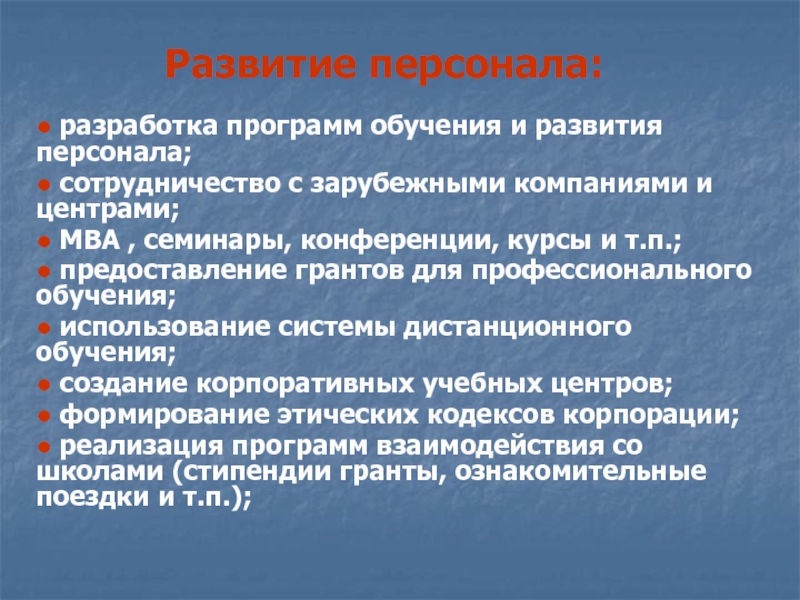 Развитие персонала:

● разработка программ обучения и развития персонала;

● сотрудничество с зарубежными компаниями и центрами;

● МВА , семинары, конференции, курсы и т.п.;

● предоставление грантов для профессионального обучения;

● использование системы дистанционного обучения;

● создание корпоративных учебных центров;

● формирование этических кодексов корпорации;

● реализация программ взаимодействия со школами (стипендии гранты, ознакомительные поездки и т.п.);